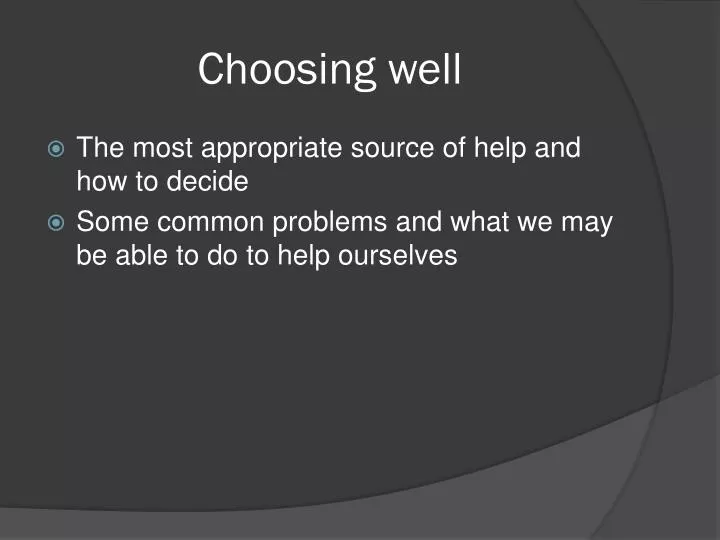 Choosing well

The most appropriate source of help and how to decide

Some common problems and what we may be able to do to help ourselves